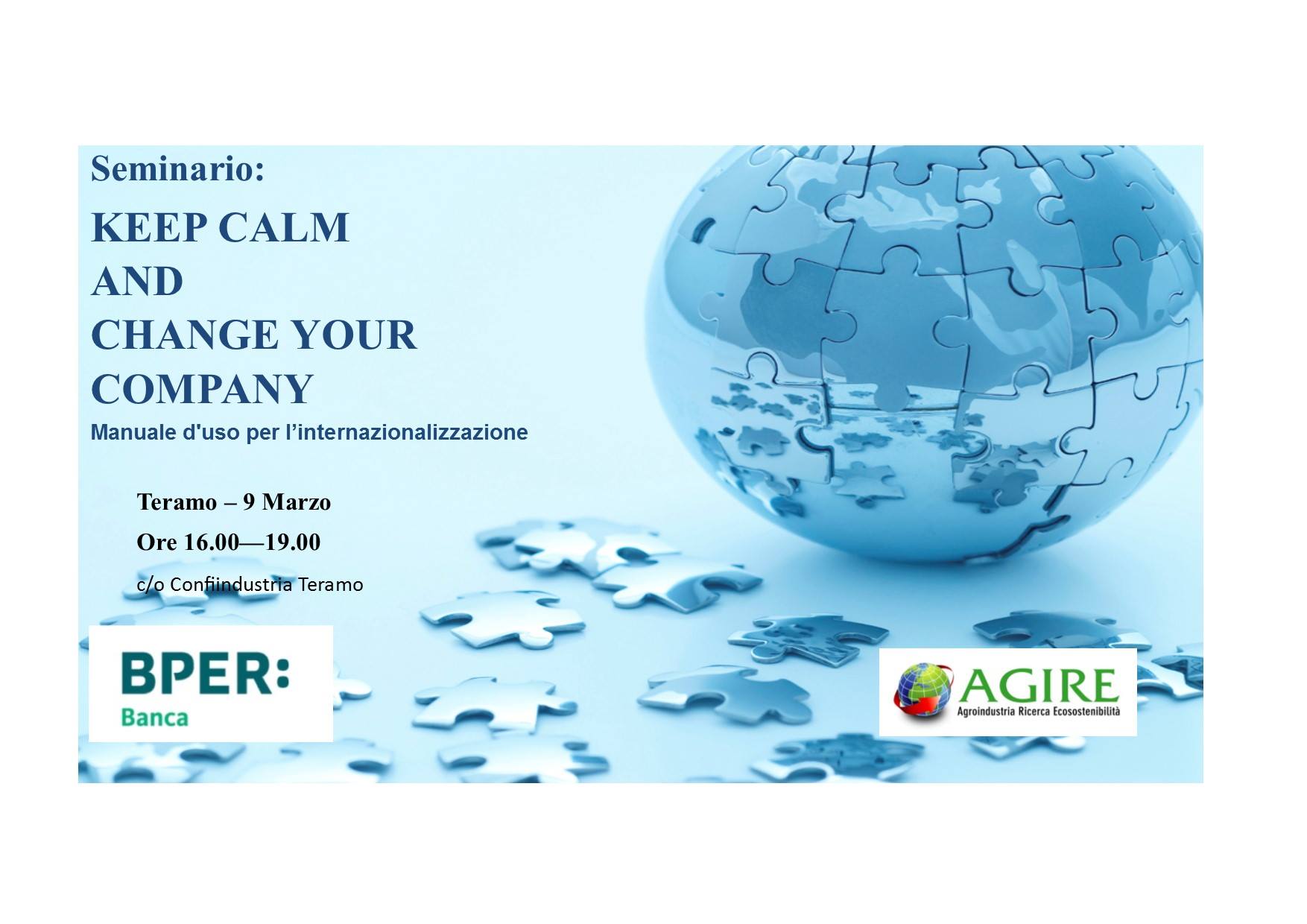 Seminario:

KEEP CALM
AND
CHANGE YOUR
COMPANY

Manuale d'uso per l'internazionalizzazione

Teramo – 9 Marzo

Ore 16.00—19.00

c/o Confiindustria Teramo

BPER:
Banca

AGIRE
Agroindustria Ricerca Ecosostenibilità